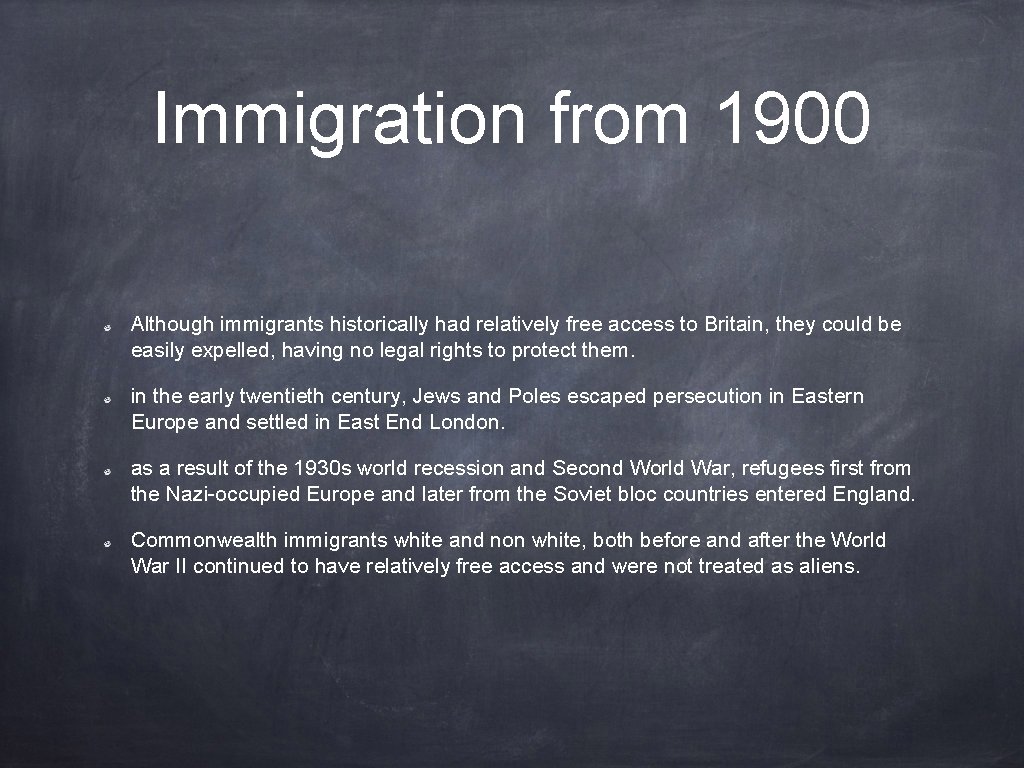 Immigration from 1900

Although immigrants historically had relatively free access to Britain, they could be easily expelled, having no legal rights to protect them.

in the early twentieth century, Jews and Poles escaped persecution in Eastern Europe and settled in East End London.

as a result of the 1930s world recession and Second World War, refugees first from the Nazi-occupied Europe and later from the Soviet bloc countries entered England.

Commonwealth immigrants white and non white, both before and after the World War II continued to have relatively free access and were not treated as aliens.